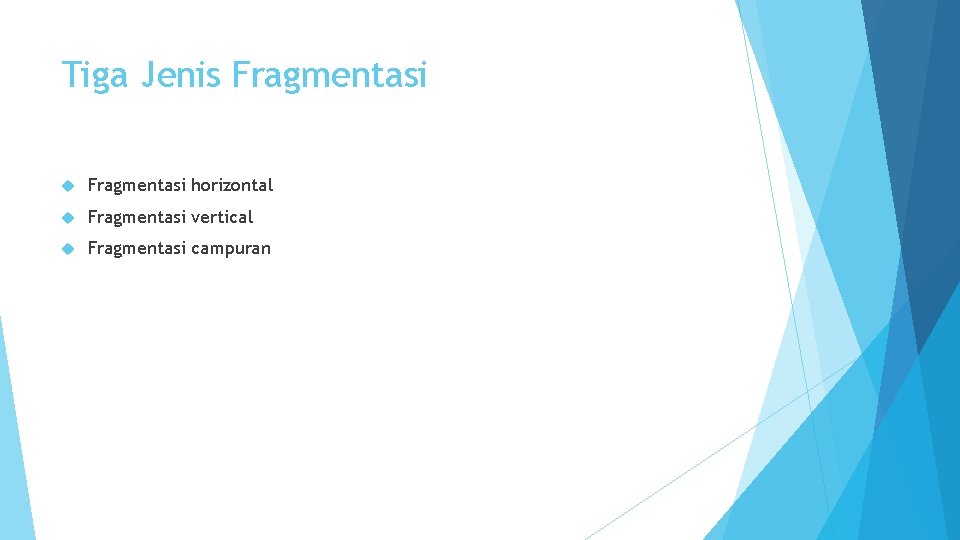 Tiga Jenis Fragmentasi

Fragmentasi horizontal
Fragmentasi vertical
Fragmentasi campuran